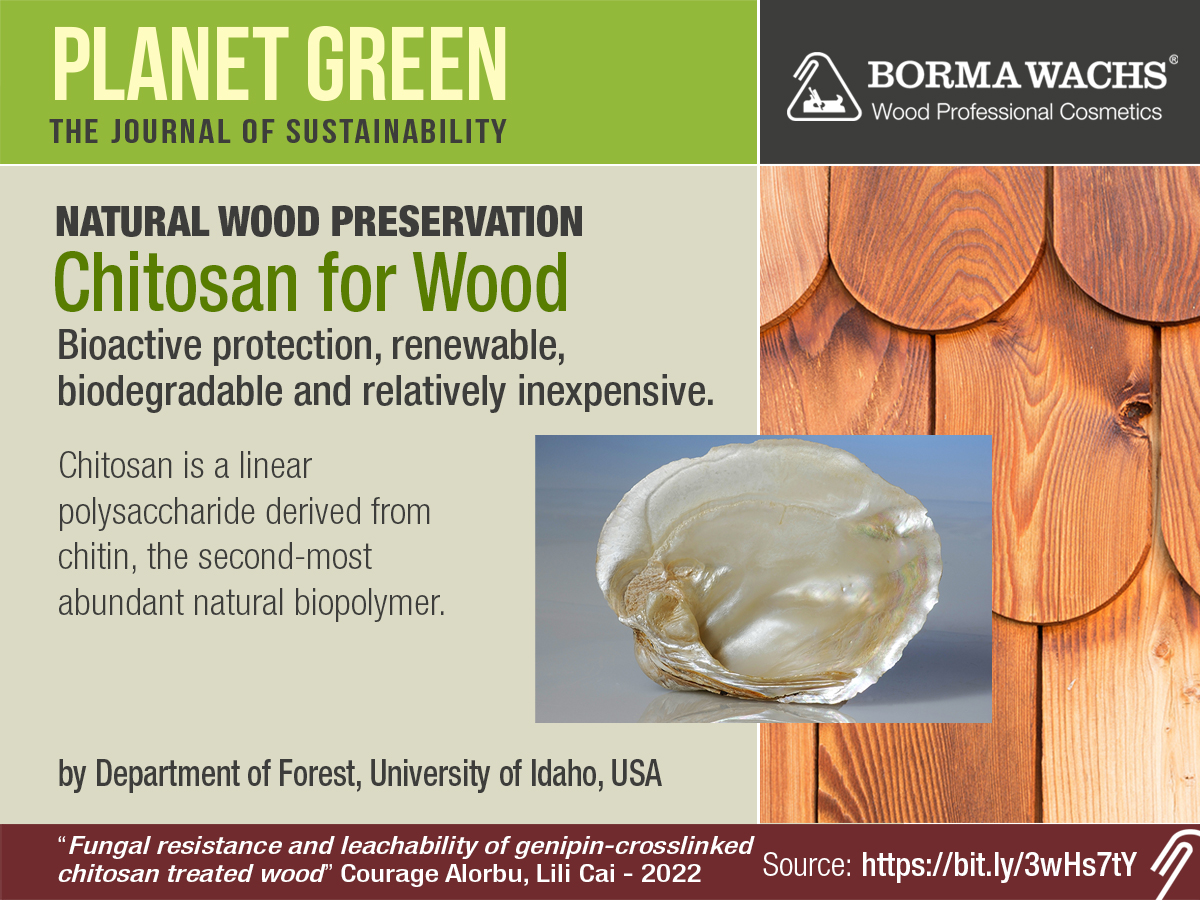 PLANET GREEN
THE JOURNAL OF SUSTAINABILITY

BORMA WACHS®
Wood Professional Cosmetics

NATURAL WOOD PRESERVATION
Chitosan for Wood
Bioactive protection, renewable, biodegradable and relatively inexpensive.

Chitosan is a linear polysaccharide derived from chitin, the second-most abundant natural biopolymer.

by Department of Forest, University of Idaho, USA

"Fungal resistance and leachability of genipin-crosslinked chitosan treated wood" Courage Alorbu, Lili Cai - 2022

Source: https://bit.ly/3wHs7tY